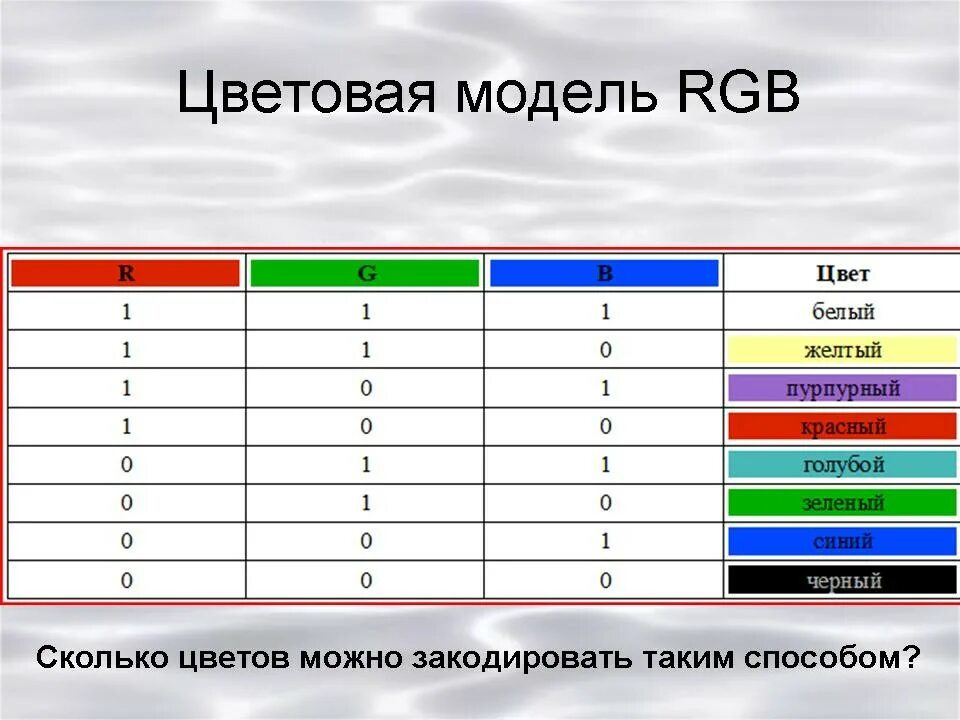 Цветовая модель RGB

| R | G | B | Цвет |
|---|---|---|---|
| 1 | 1 | 1 | белый |
| 1 | 1 | 0 | желтый |
| 1 | 0 | 1 | пурпурный |
| 1 | 0 | 0 | красный |
| 0 | 1 | 1 | голубой |
| 0 | 1 | 0 | зеленый |
| 0 | 0 | 1 | синий |
| 0 | 0 | 0 | черный |

Сколько цветов можно закодировать таким способом?